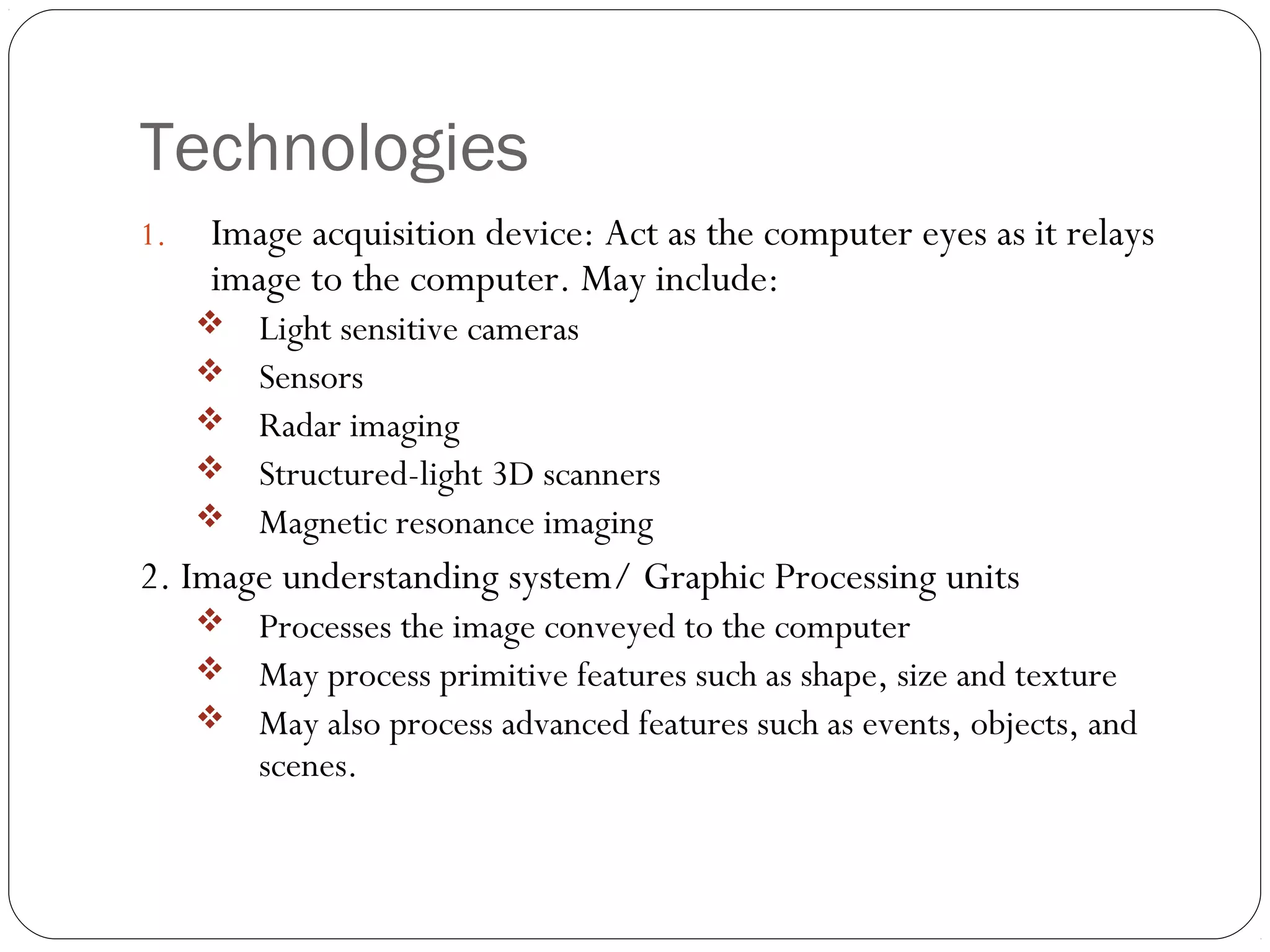 Technologies

1. Image acquisition device: Act as the computer eyes as it relays image to the computer. May include:

❖ Light sensitive cameras
❖ Sensors
❖ Radar imaging
❖ Structured-light 3D scanners
❖ Magnetic resonance imaging

2. Image understanding system/ Graphic Processing units

❖ Processes the image conveyed to the computer
❖ May process primitive features such as shape, size and texture
❖ May also process advanced features such as events, objects, and scenes.